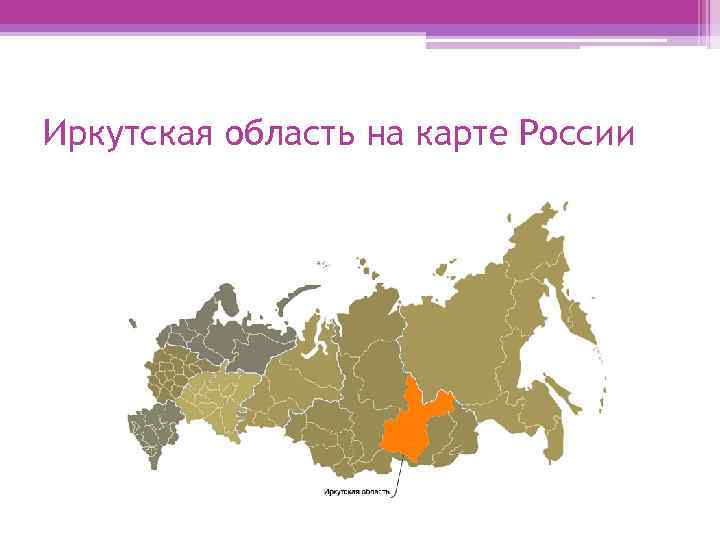 Иркутская область на карте России

Иркутская область